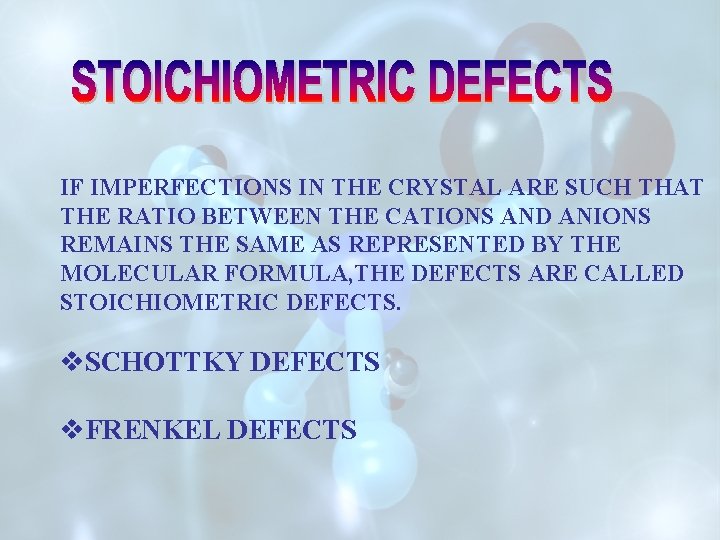 STOICHIOMETRIC DEFECTS

IF IMPERFECTIONS IN THE CRYSTAL ARE SUCH THAT THE RATIO BETWEEN THE CATIONS AND ANIONS REMAINS THE SAME AS REPRESENTED BY THE MOLECULAR FORMULA,THE DEFECTS ARE CALLED STOICHIOMETRIC DEFECTS.

❖SCHOTTKY DEFECTS

❖FRENKEL DEFECTS